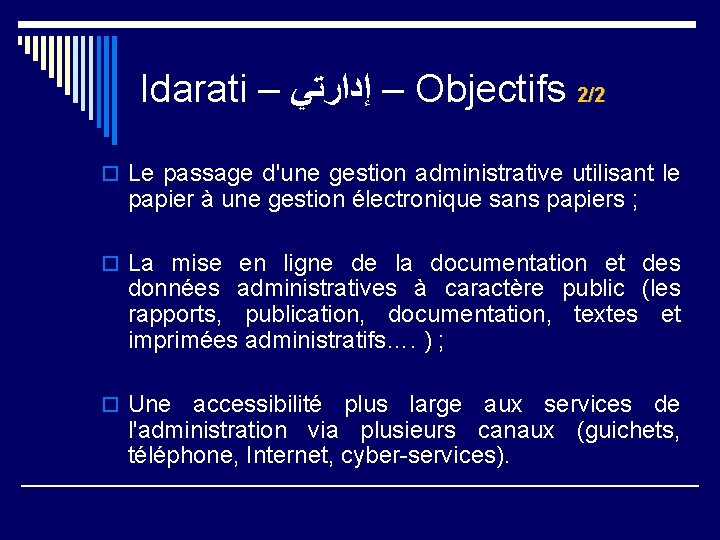 Idarati – إدارتي – Objectifs 2/2

Le passage d'une gestion administrative utilisant le papier à une gestion électronique sans papiers ;

La mise en ligne de la documentation et des données administratives à caractère public (les rapports, publication, documentation, textes et imprimées administratifs…. ) ;

Une accessibilité plus large aux services de l'administration via plusieurs canaux (guichets, téléphone, Internet, cyber-services).